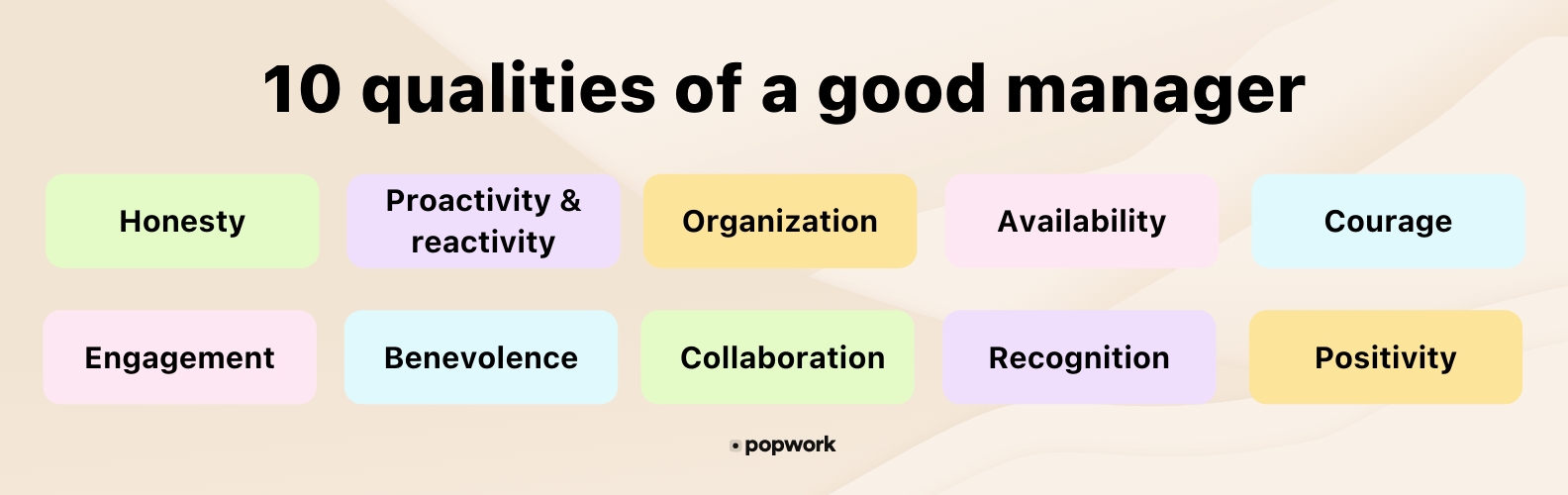 10 qualities of a good manager

Honesty

Proactivity & reactivity

Organization

Availability

Courage

Engagement

Benevolence

Collaboration

Recognition

Positivity

popwork